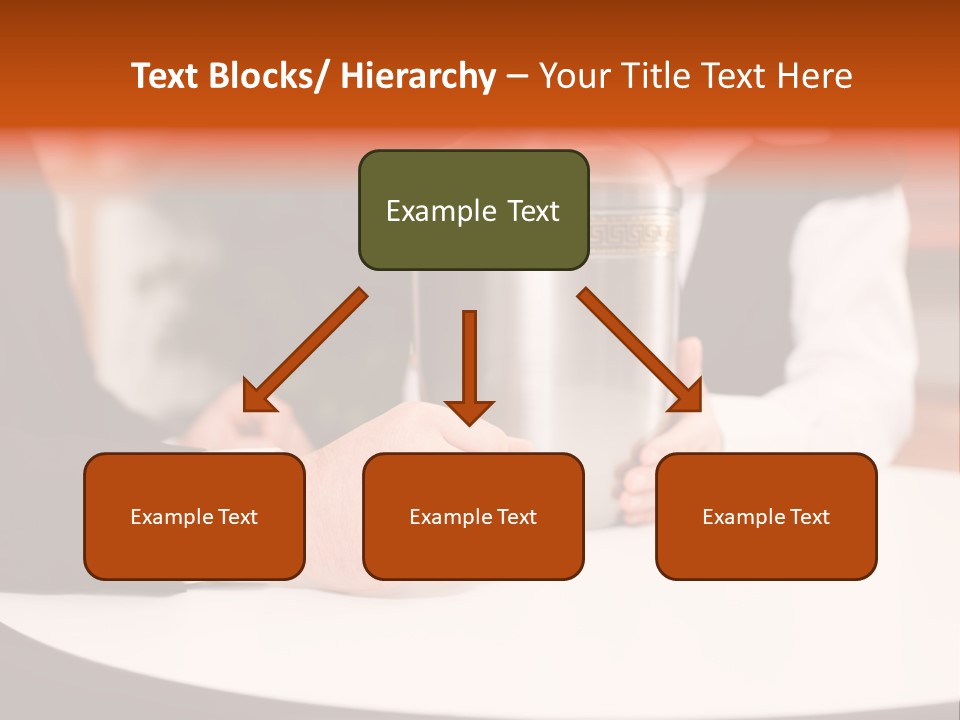 Text Blocks/ Hierarchy – Your Title Text Here

Example Text

Example Text

Example Text

Example Text